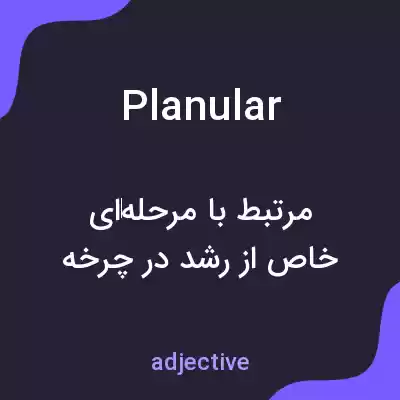 Planular

مرتبط با مرحله‌ای خاص از رشد در چرخه

adjective